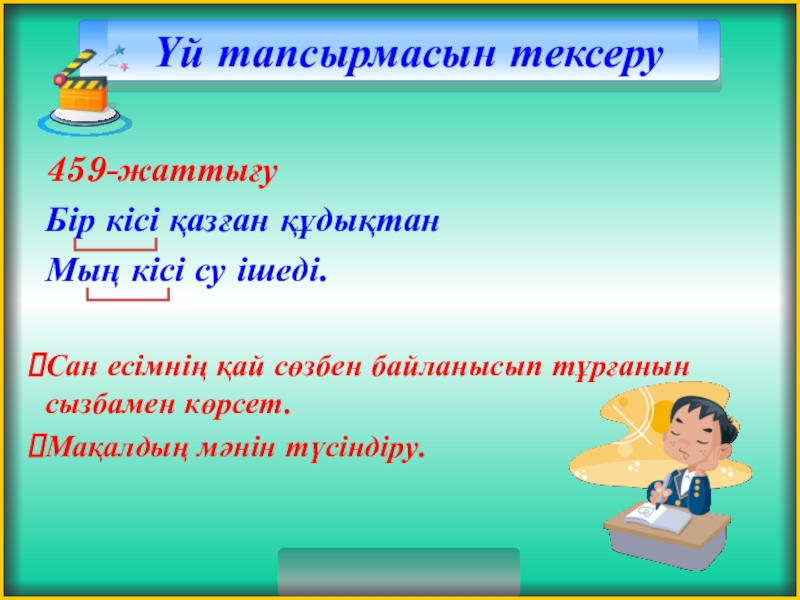 Үй тапсырмасын тексеру

459-жаттығу

Бір кісі қазған құдықтан
Мың кісі су ішеді.

Сан есімнің қай сөзбен байланысып тұрғанын сызбамен көрсет.

Мақалдың мәнін түсіндіру.